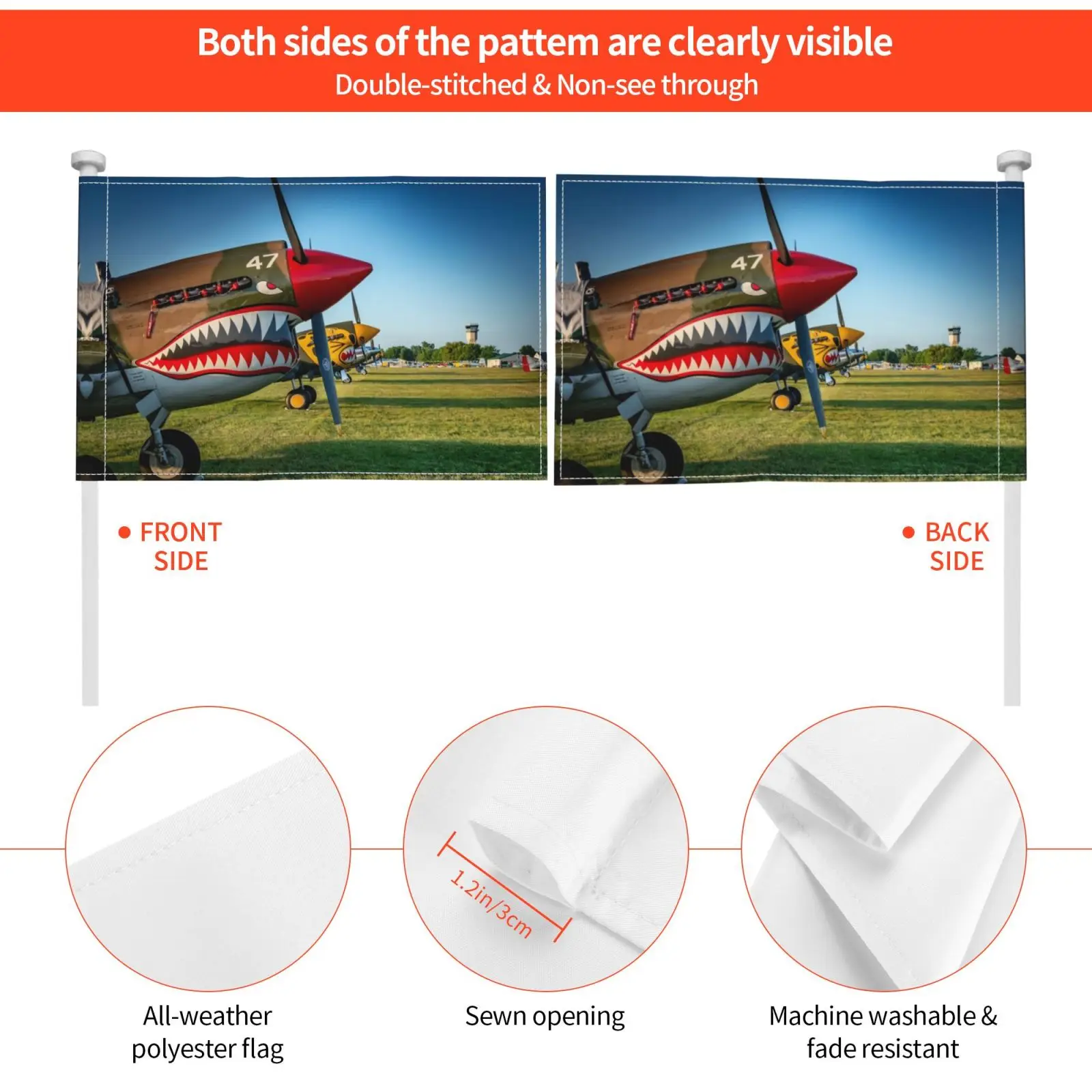 Both sides of the pattem are clearly visible
Double-stitched & Non-see through

47

47

FRONT SIDE

BACK SIDE

1.2in/3cm

All-weather polyester flag

Sewn opening

Machine washable & fade resistant